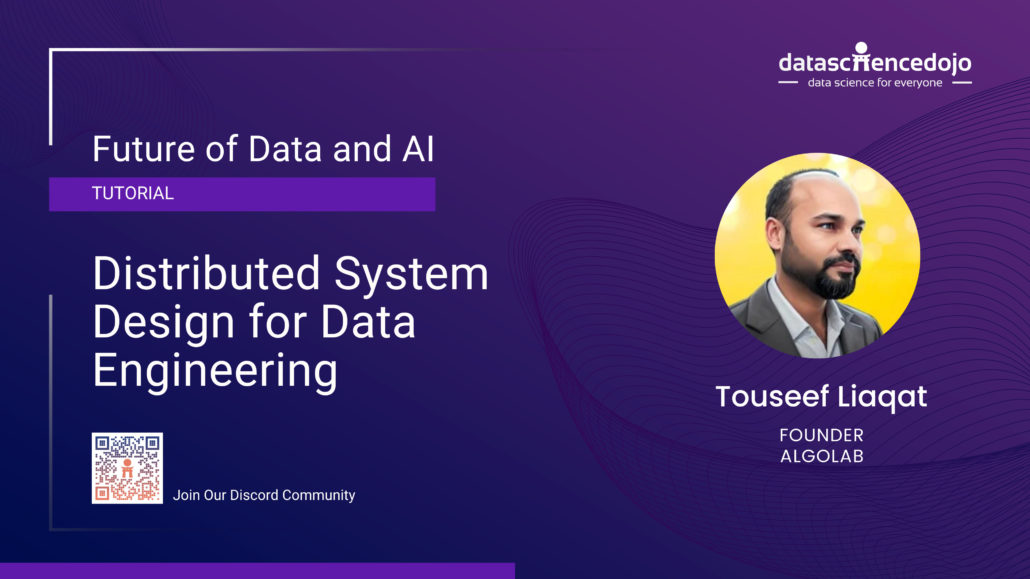 datasciencedojo
data science for everyone

Future of Data and AI

TUTORIAL

Distributed System Design for Data Engineering

Join Our Discord Community

Touseef Liaqat

FOUNDER
ALGOLAB